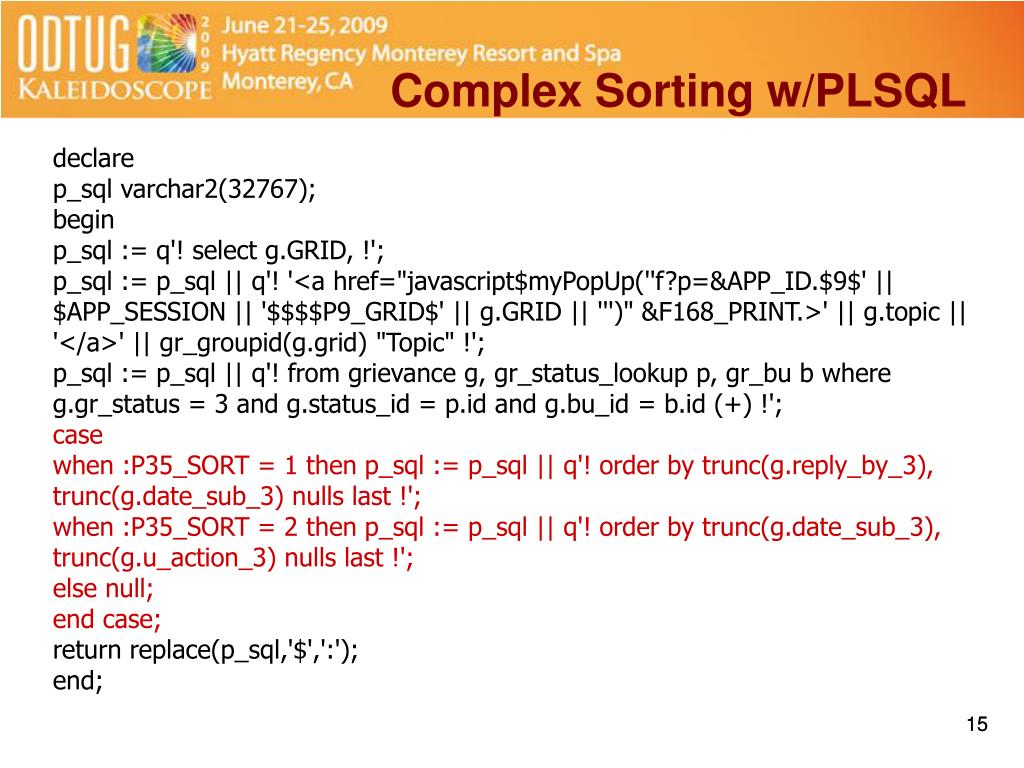 ODTUG KALEIDOSCOPE 2009 June 21-25, 2009 Hyatt Regency Monterey Resort and Spa Monterey, CA

Complex Sorting w/PLSQL

declare
p_sql varchar2(32767);
begin
p_sql := q'! select g.GRID, !';
p_sql := p_sql || q'! '<a href="javascript$myPopUp(''f?p=&APP_ID.$9$' || $APP_SESSION || '$$$$P9_GRID$' || g.GRID || ''')" &F168_PRINT.>' || g.topic || '</a>' || gr_groupid(g.grid) "Topic" !';
p_sql := p_sql || q'! from grievance g, gr_status_lookup p, gr_bu b where g.gr_status = 3 and g.status_id = p.id and g.bu_id = b.id (+) !';
case
when :P35_SORT = 1 then p_sql := p_sql || q'! order by trunc(g.reply_by_3), trunc(g.date_sub_3) nulls last !';
when :P35_SORT = 2 then p_sql := p_sql || q'! order by trunc(g.date_sub_3), trunc(g.u_action_3) nulls last !';
else null;
end case;
return replace(p_sql,'$',':');
end;

15